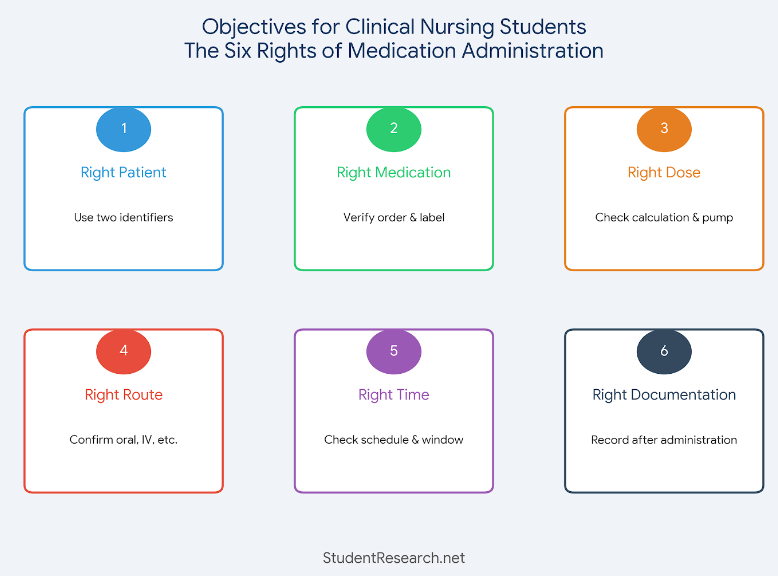 Objectives for Clinical Nursing Students
The Six Rights of Medication Administration

1
Right Patient
Use two identifiers

2
Right Medication
Verify order & label

3
Right Dose
Check calculation & pump

4
Right Route
Confirm oral, IV, etc.

5
Right Time
Check schedule & window

6
Right Documentation
Record after administration

StudentResearch.net